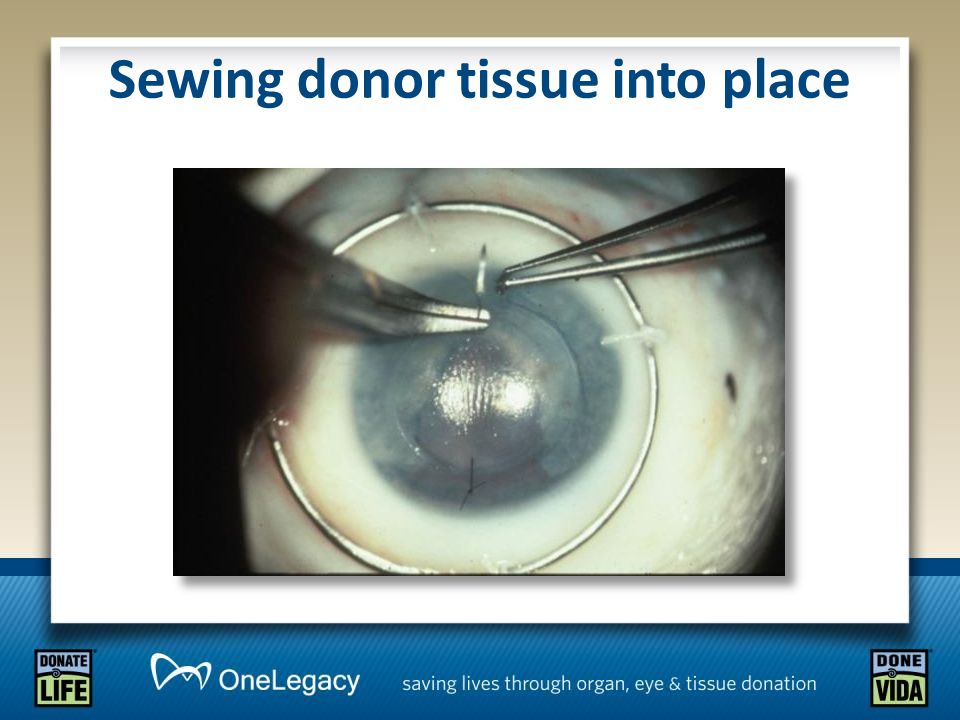 Sewing donor tissue into place

DONATE LIFE

OneLegacy

saving lives through organ, eye & tissue donation

DONE VIDA